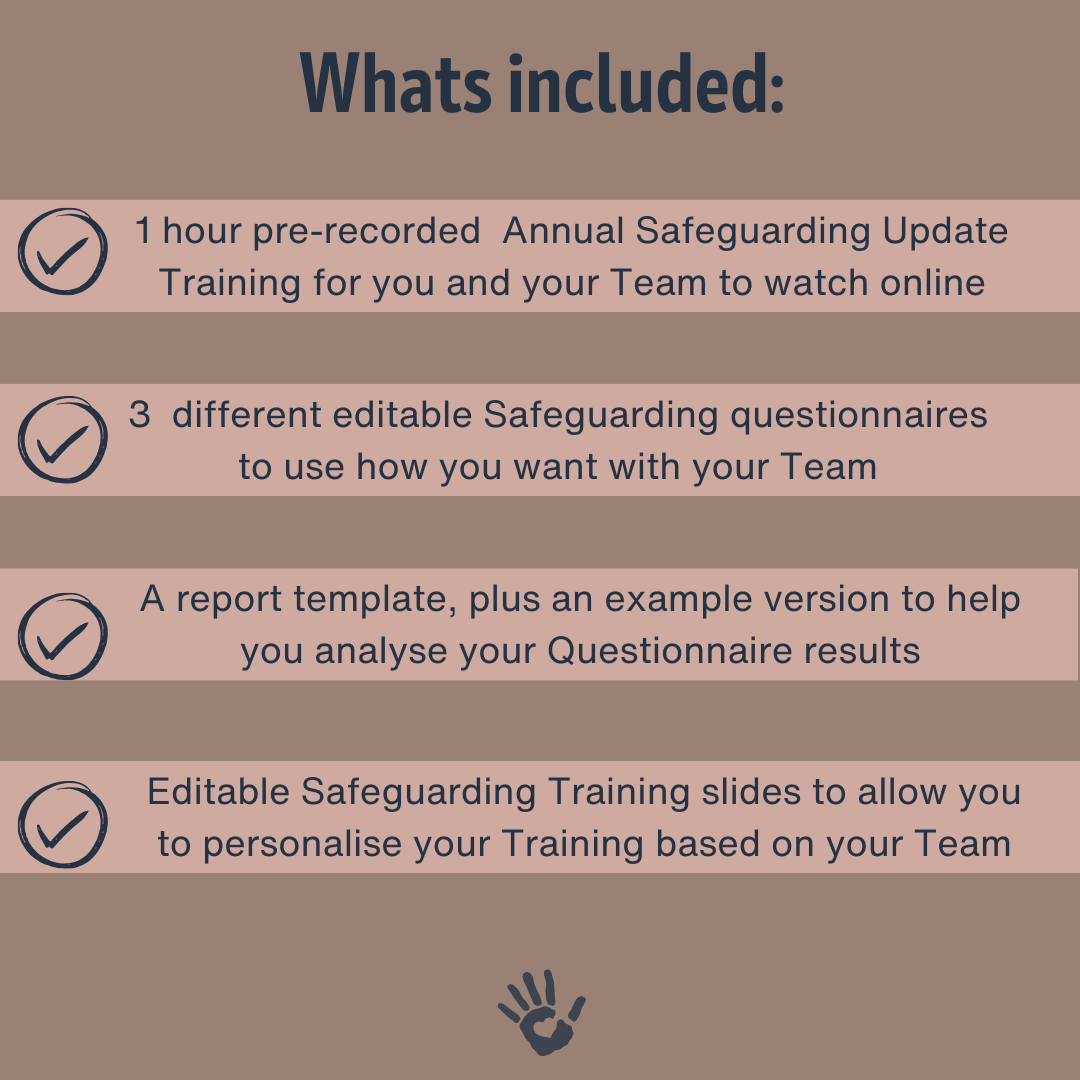 Whats included:

1 hour pre-recorded Annual Safeguarding Update Training for you and your Team to watch online

3 different editable Safeguarding questionnaires to use how you want with your Team

A report template, plus an example version to help you analyse your Questionnaire results

Editable Safeguarding Training slides to allow you to personalise your Training based on your Team